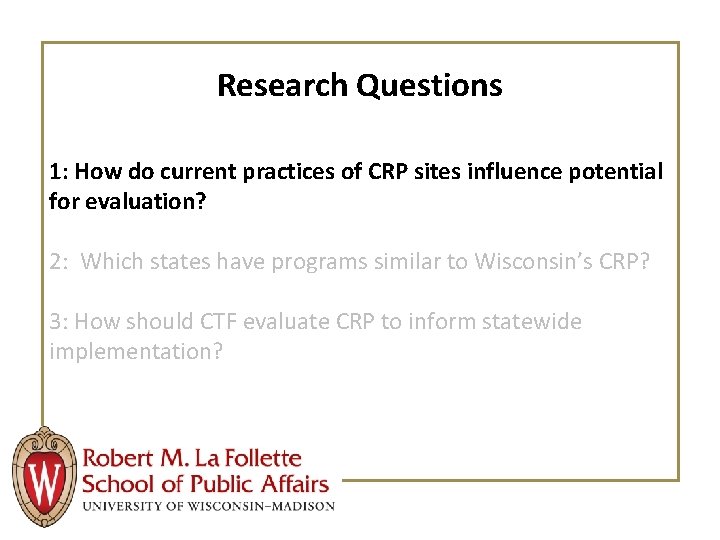 Research Questions

1: How do current practices of CRP sites influence potential for evaluation?

2: Which states have programs similar to Wisconsin's CRP?

3: How should CTF evaluate CRP to inform statewide implementation?

W

Robert M. La Follette
School of Public Affairs
UNIVERSITY OF WISCONSIN–MADISON